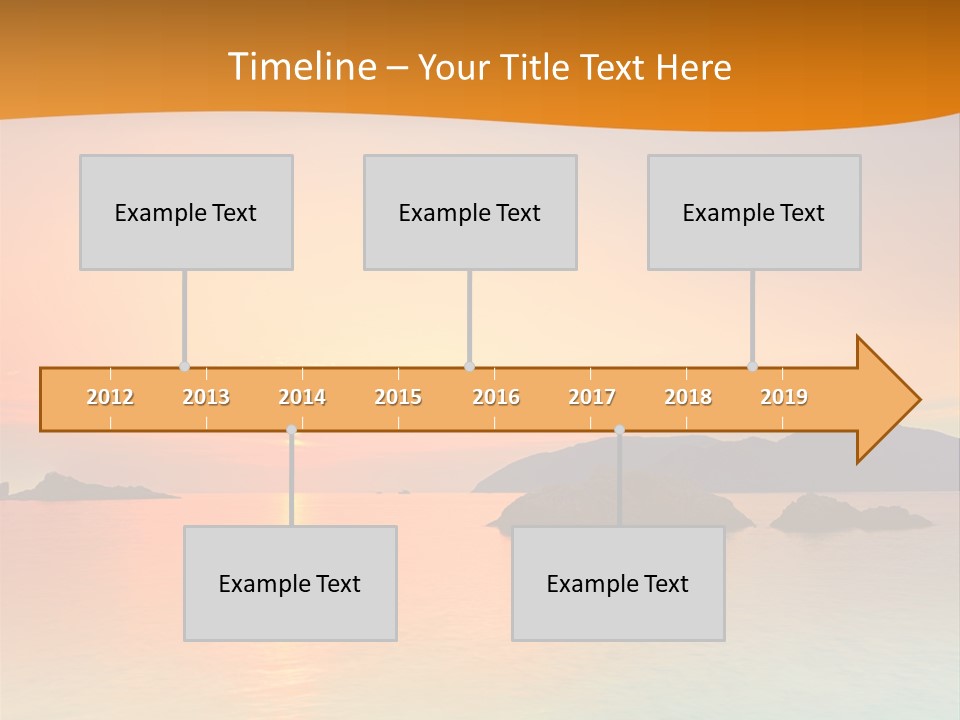 Timeline – Your Title Text Here

Example Text

Example Text

Example Text

2012 2013 2014 2015 2016 2017 2018 2019

Example Text

Example Text